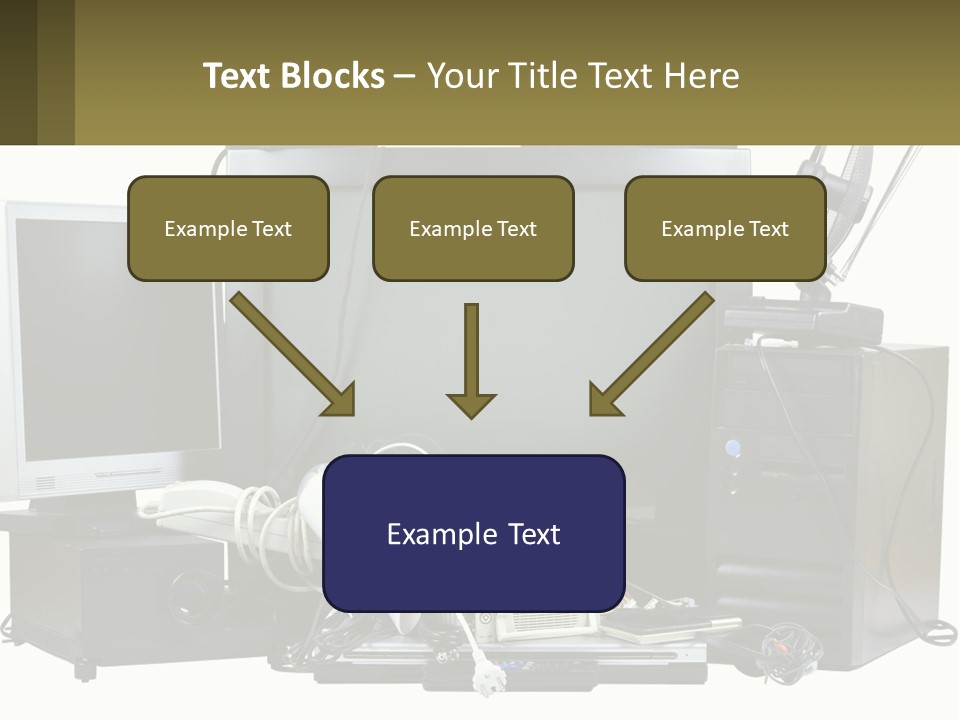 Text Blocks – Your Title Text Here

Example Text

Example Text

Example Text

Example Text